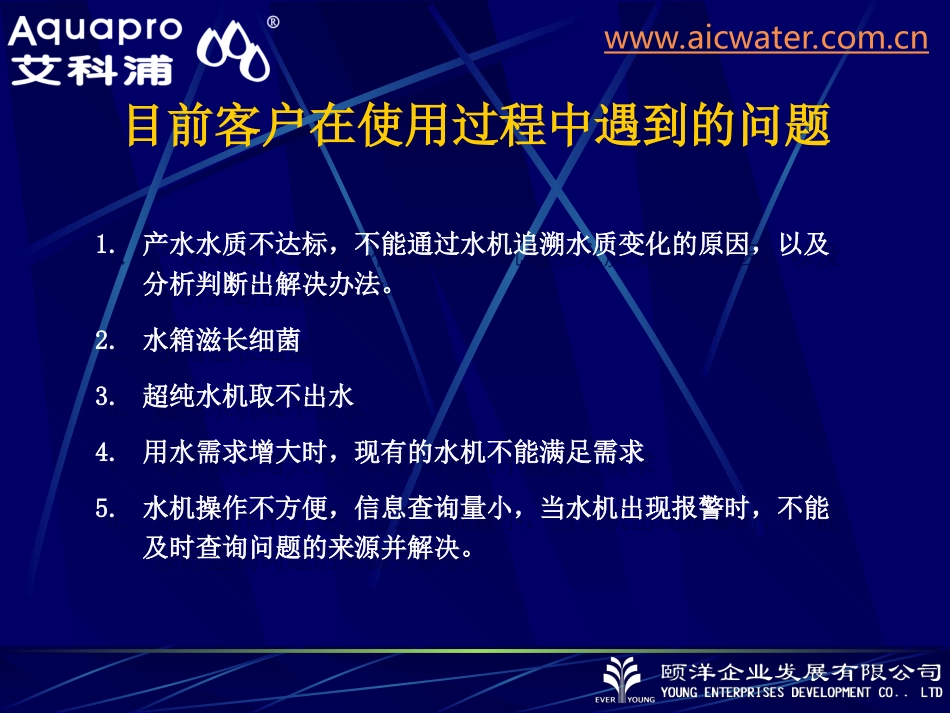 Aquapro®
艾科浦

www.aicwater.com.cn

目前客户在使用过程中遇到的问题

1. 产水水质不达标，不能通过水机追溯水质变化的原因，以及分析判断出解决办法。

2. 水箱滋长细菌

3. 超纯水机取不出水

4. 用水需求增大时，现有的水机不能满足需求

5. 水机操作不方便，信息查询量小，当水机出现报警时，不能及时查询问题的来源并解决。

EVER YOUNG
颐洋企业发展有限公司
YOUNG ENTERPRISES DEVELOPMENT CO.. LTD